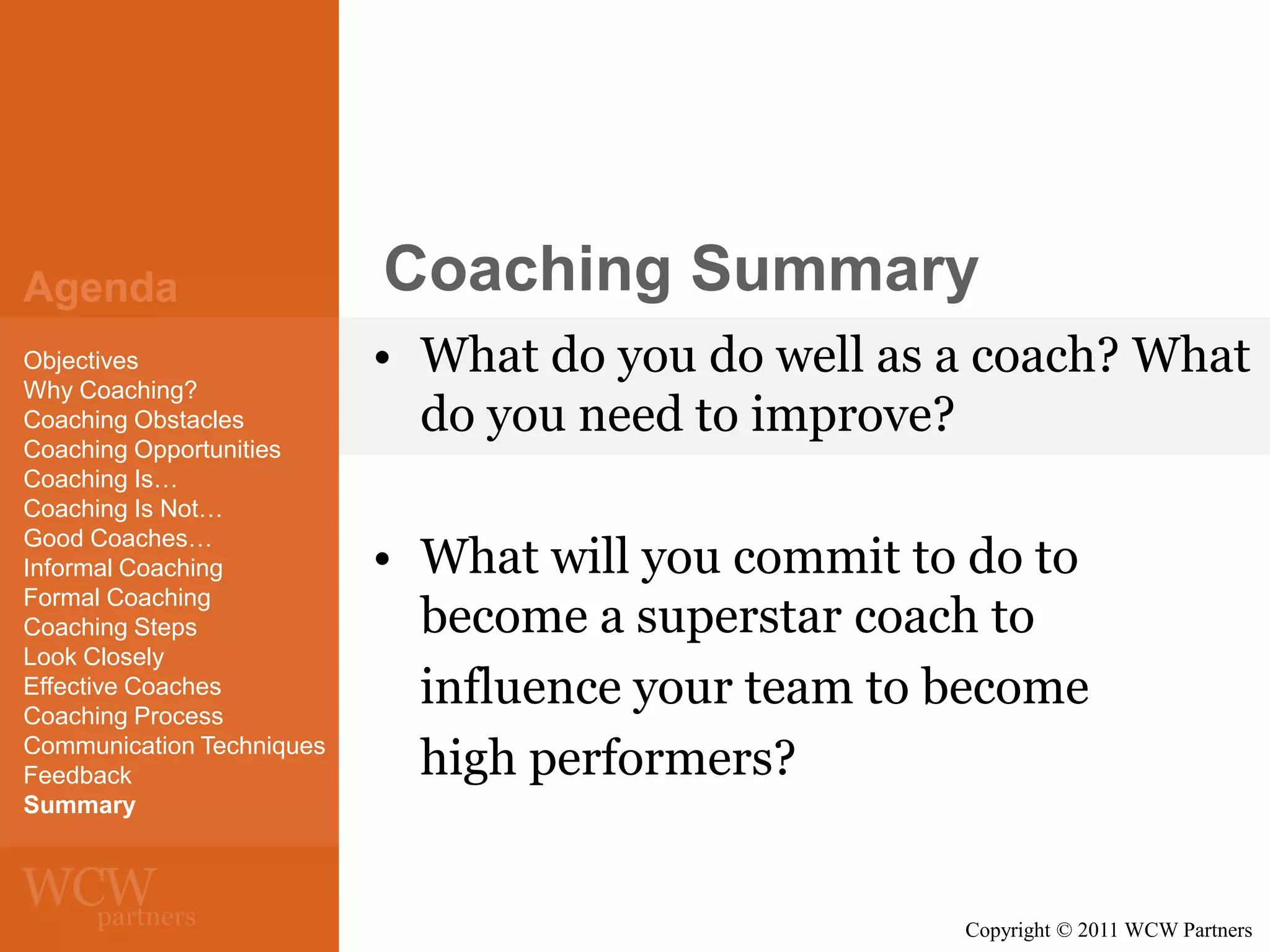 Agenda

Objectives
Why Coaching?
Coaching Obstacles
Coaching Opportunities
Coaching Is…
Coaching Is Not…
Good Coaches…
Informal Coaching
Formal Coaching
Coaching Steps
Look Closely
Effective Coaches
Coaching Process
Communication Techniques
Feedback
Summary

WCW
partners

Coaching Summary

• What do you do well as a coach? What do you need to improve?

• What will you commit to do to become a superstar coach to influence your team to become high performers?

Copyright © 2011 WCW Partners